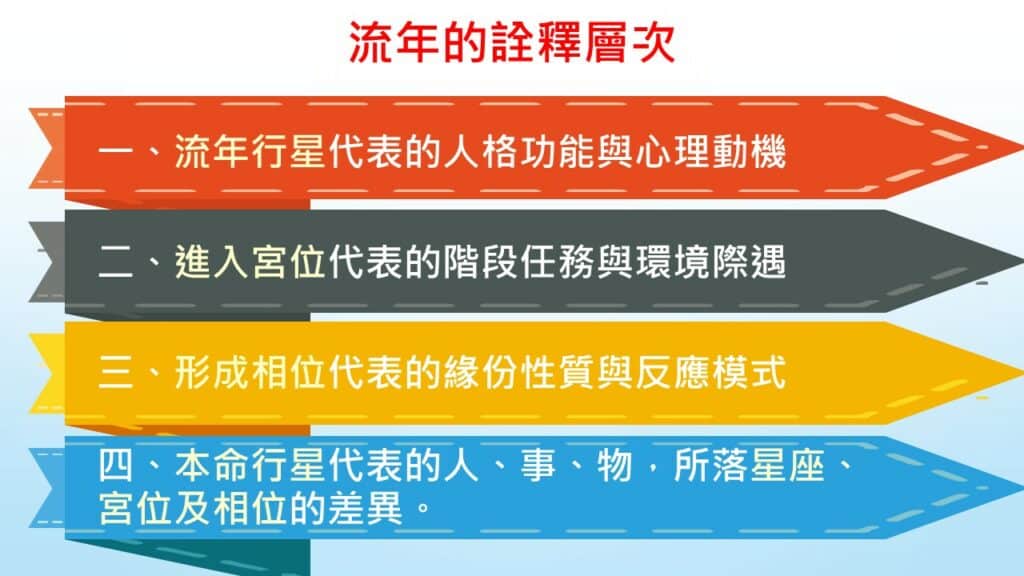 流年的詮釋層次

一、流年行星代表的人格功能與心理動機

二、進入宮位代表的階段任務與環境際遇

三、形成相位代表的緣份性質與反應模式

四、本命行星代表的人、事、物，所落星座、宮位及相位的差異。